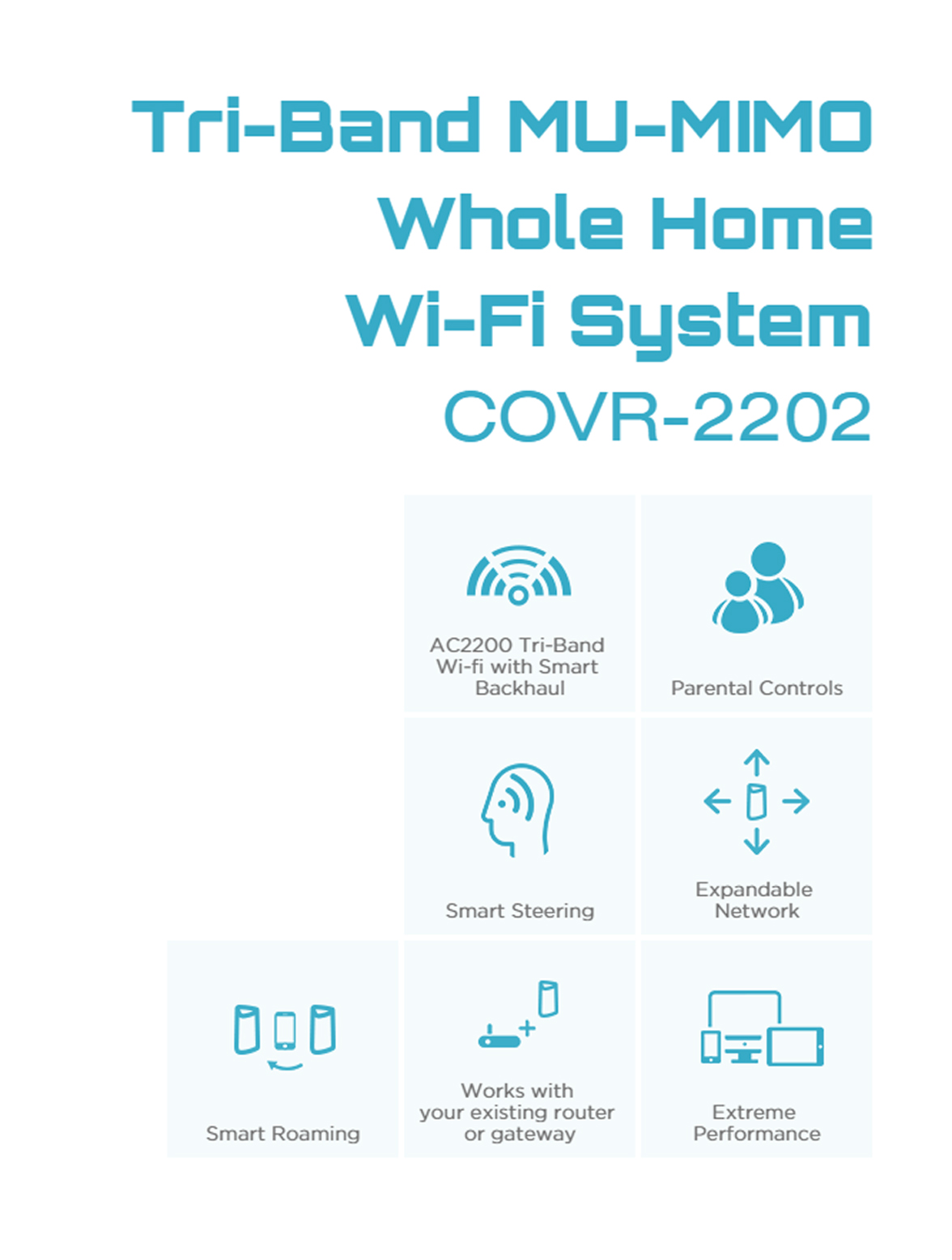 Tri-Band MU-MIMO
Whole Home
Wi-Fi System
COVR-2202

AC2200 Tri-Band Wi-fi with Smart Backhaul

Parental Controls

Smart Steering

Expandable Network

Smart Roaming

Works with your existing router or gateway

Extreme Performance